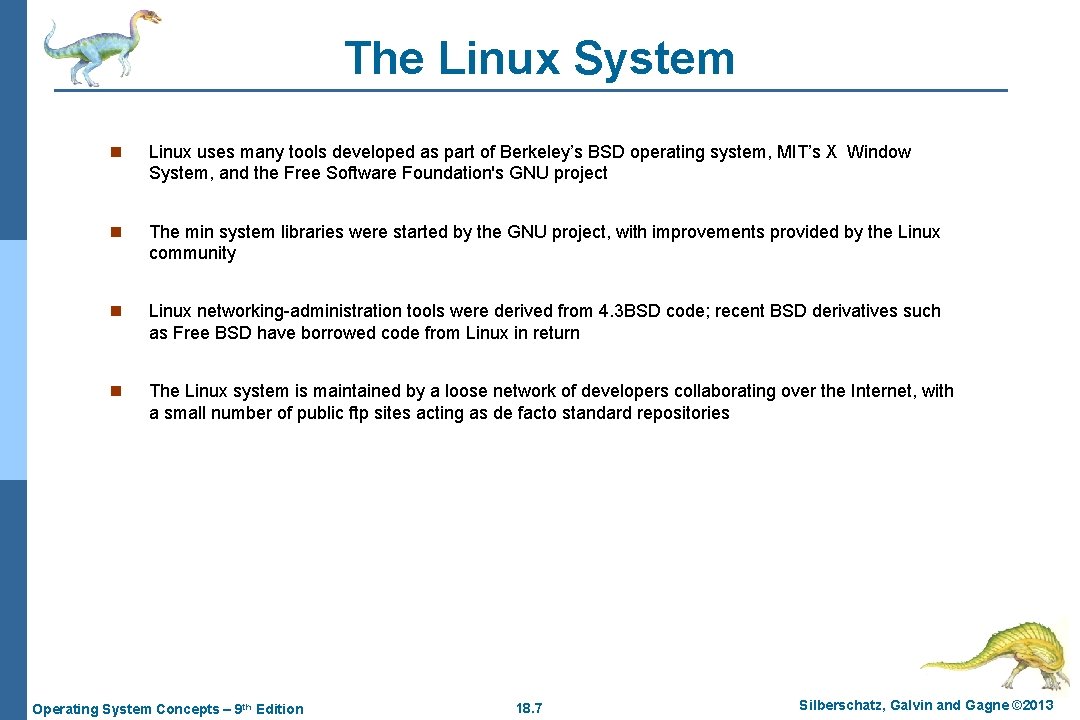 The Linux System

n Linux uses many tools developed as part of Berkeley's BSD operating system, MIT's X Window System, and the Free Software Foundation's GNU project

n The min system libraries were started by the GNU project, with improvements provided by the Linux community

n Linux networking-administration tools were derived from 4.3BSD code; recent BSD derivatives such as Free BSD have borrowed code from Linux in return

n The Linux system is maintained by a loose network of developers collaborating over the Internet, with a small number of public ftp sites acting as de facto standard repositories

Operating System Concepts – 9th Edition 18.7 Silberschatz, Galvin and Gagne ©2013